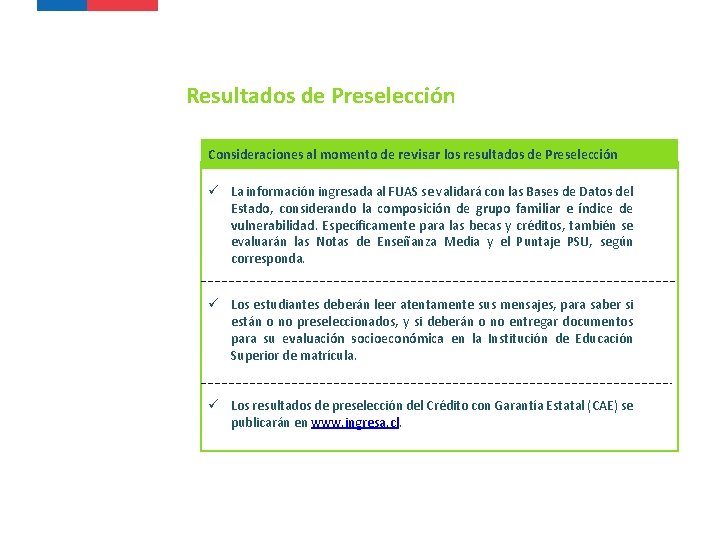 Resultados de Preselección

Consideraciones al momento de revisar los resultados de Preselección

✓ La información ingresada al FUAS se validará con las Bases de Datos del Estado, considerando la composición de grupo familiar e índice de vulnerabilidad. Específicamente para las becas y créditos, también se evaluarán las Notas de Enseñanza Media y el Puntaje PSU, según corresponda.

✓ Los estudiantes deberán leer atentamente sus mensajes, para saber si están o no preseleccionados, y si deberán o no entregar documentos para su evaluación socioeconómica en la Institución de Educación Superior de matrícula.

✓ Los resultados de preselección del Crédito con Garantía Estatal (CAE) se publicarán en www.ingresa.cl.